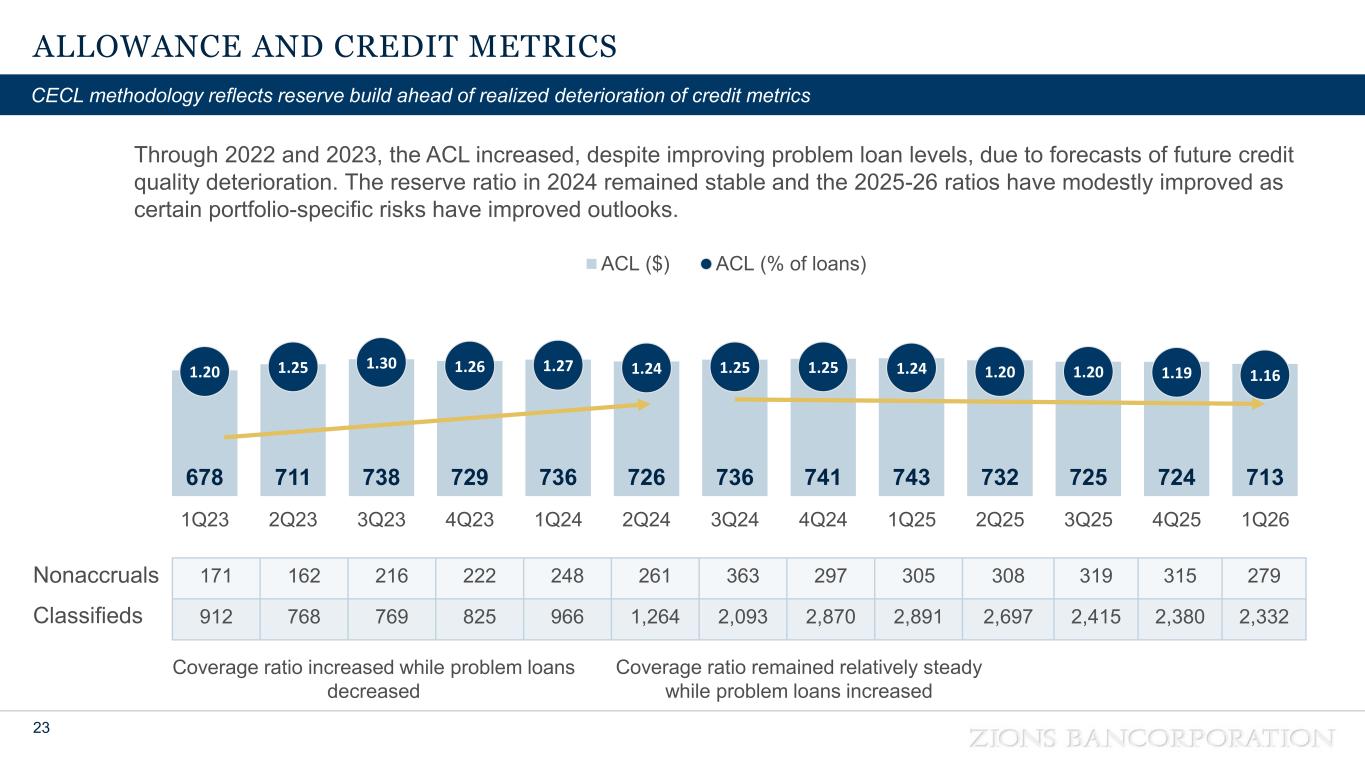 ALLOWANCE AND CREDIT METRICS

CECL methodology reflects reserve build ahead of realized deterioration of credit metrics

Through 2022 and 2023, the ACL increased, despite improving problem loan levels, due to forecasts of future credit quality deterioration. The reserve ratio in 2024 remained stable and the 2025-26 ratios have modestly improved as certain portfolio-specific risks have improved outlooks.

ACL ($) ACL (% of loans)

| | 1Q23 | 2Q23 | 3Q23 | 4Q23 | 1Q24 | 2Q24 | 3Q24 | 4Q24 | 1Q25 | 2Q25 | 3Q25 | 4Q25 | 1Q26 |
|---|---|---|---|---|---|---|---|---|---|---|---|---|---|
| ACL (% of loans) | 1.20 | 1.25 | 1.30 | 1.26 | 1.27 | 1.24 | 1.25 | 1.25 | 1.24 | 1.20 | 1.20 | 1.19 | 1.16 |
| ACL ($) | 678 | 711 | 738 | 729 | 736 | 726 | 736 | 741 | 743 | 732 | 725 | 724 | 713 |
| Nonaccruals | 171 | 162 | 216 | 222 | 248 | 261 | 363 | 297 | 305 | 308 | 319 | 315 | 279 |
| Classifieds | 912 | 768 | 769 | 825 | 966 | 1,264 | 2,093 | 2,870 | 2,891 | 2,697 | 2,415 | 2,380 | 2,332 |

Coverage ratio increased while problem loans decreased

Coverage ratio remained relatively steady while problem loans increased

23

ZIONS BANCORPORATION